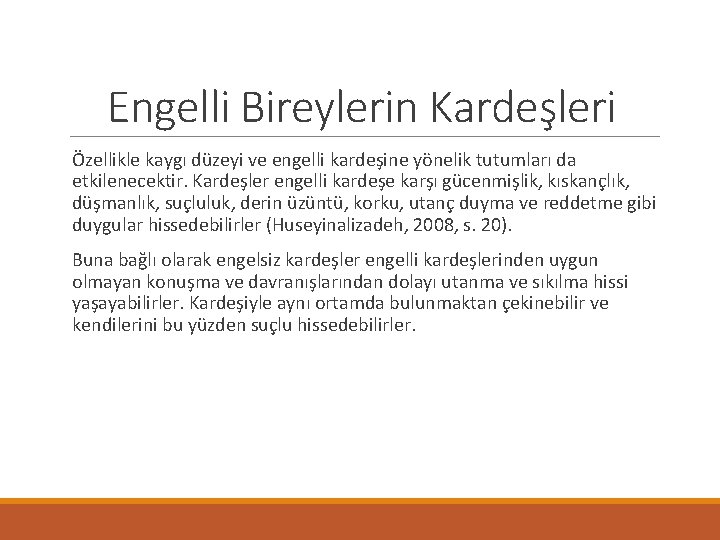 Engelli Bireylerin Kardeşleri

Özellikle kaygı düzeyi ve engelli kardeşine yönelik tutumları da etkilenecektir. Kardeşler engelli kardeşe karşı gücenmişlik, kıskançlık, düşmanlık, suçluluk, derin üzüntü, korku, utanç duyma ve reddetme gibi duygular hissedebilirler (Huseyinalizadeh, 2008, s. 20).

Buna bağlı olarak engelsiz kardeşler engelli kardeşlerinden uygun olmayan konuşma ve davranışlarından dolayı utanma ve sıkılma hissi yaşayabilirler. Kardeşiyle aynı ortamda bulunmaktan çekinebilir ve kendilerini bu yüzden suçlu hissedebilirler.